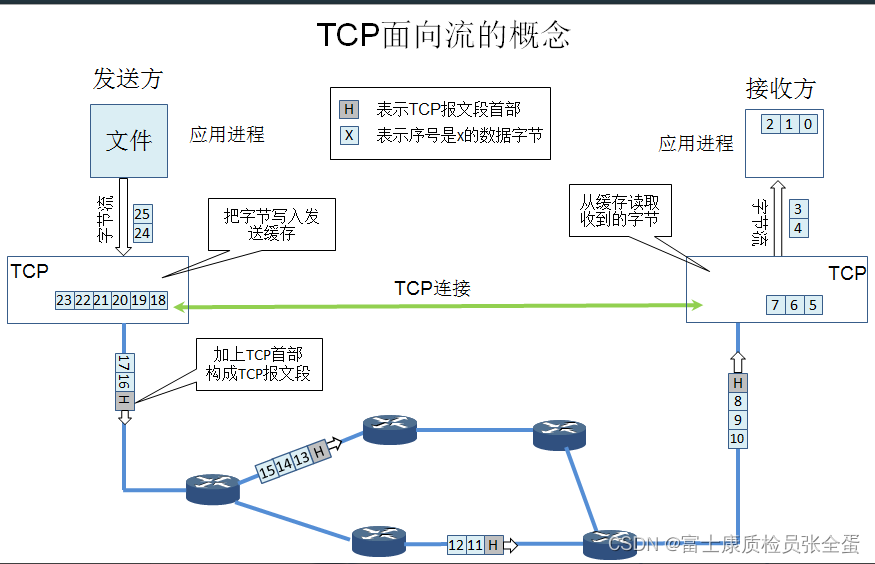 TCP面向流的概念

发送方

文件

应用进程

H 表示TCP报文段首部
X 表示序号是x的数据字节

接收方

2 1 0

应用进程

字节流

25
24

把字节写入发送缓存

从缓存读取收到的字节

字节流

3
4

TCP

23 22 21 20 19 18

TCP连接

TCP

7 6 5

17
16
H

加上TCP首部构成TCP报文段

H
8
9
10

15 14 13 H

12 11 H

CSDN @富士康质检员张全蛋